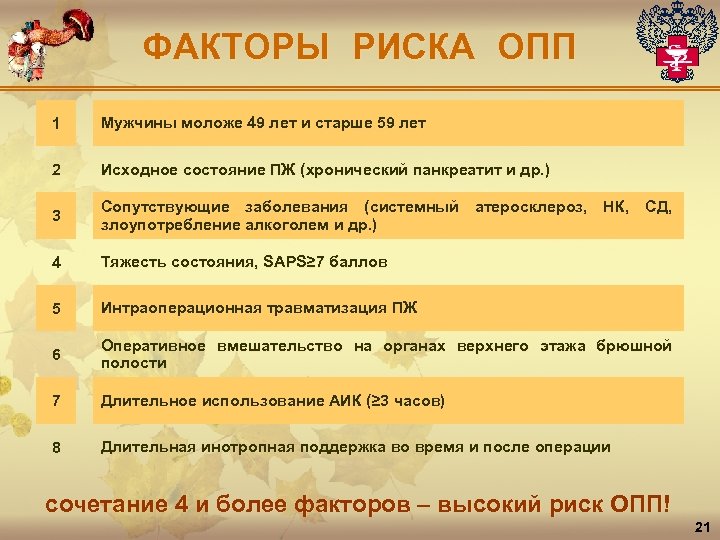 ФАКТОРЫ РИСКА ОПП

| 1 | Мужчины моложе 49 лет и старше 59 лет |
|---|---|
| 2 | Исходное состояние ПЖ (хронический панкреатит и др.) |
| 3 | Сопутствующие заболевания (системный атеросклероз, НК, СД, злоупотребление алкоголем и др.) |
| 4 | Тяжесть состояния, SAPS≥7 баллов |
| 5 | Интраоперационная травматизация ПЖ |
| 6 | Оперативное вмешательство на органах верхнего этажа брюшной полости |
| 7 | Длительное использование АИК (≥3 часов) |
| 8 | Длительная инотропная поддержка во время и после операции |

сочетание 4 и более факторов – высокий риск ОПП!

21